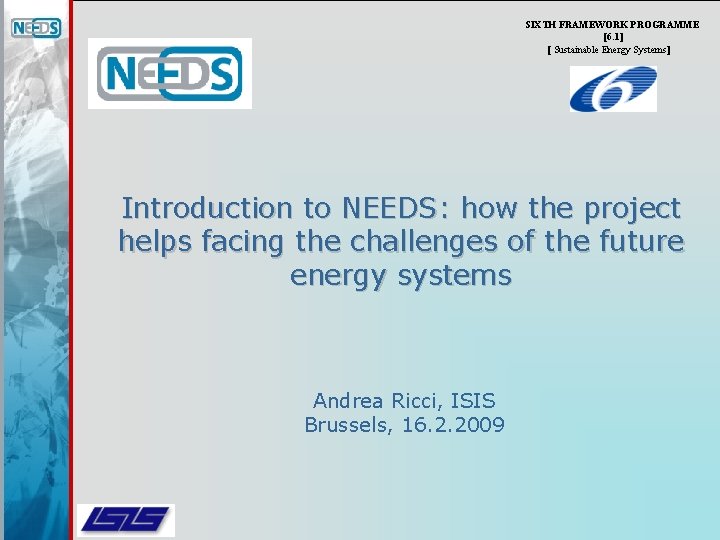 NEEDS

NEEDS

SIXTH FRAMEWORK PROGRAMME
[6.1]
[ Sustainable Energy Systems]

6

Introduction to NEEDS: how the project helps facing the challenges of the future energy systems

Andrea Ricci, ISIS
Brussels, 16.2.2009

ISIS